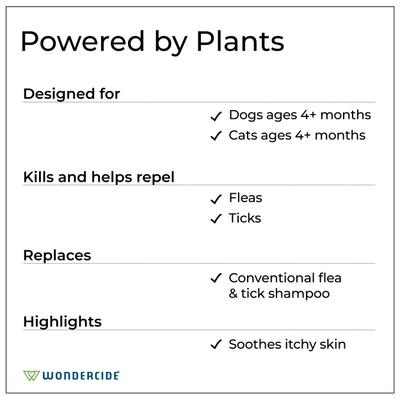 Powered by Plants

Designed for

✓ Dogs ages 4+ months
✓ Cats ages 4+ months

Kills and helps repel

✓ Fleas
✓ Ticks

Replaces

✓ Conventional flea & tick shampoo

Highlights

✓ Soothes itchy skin

WONDERCIDE